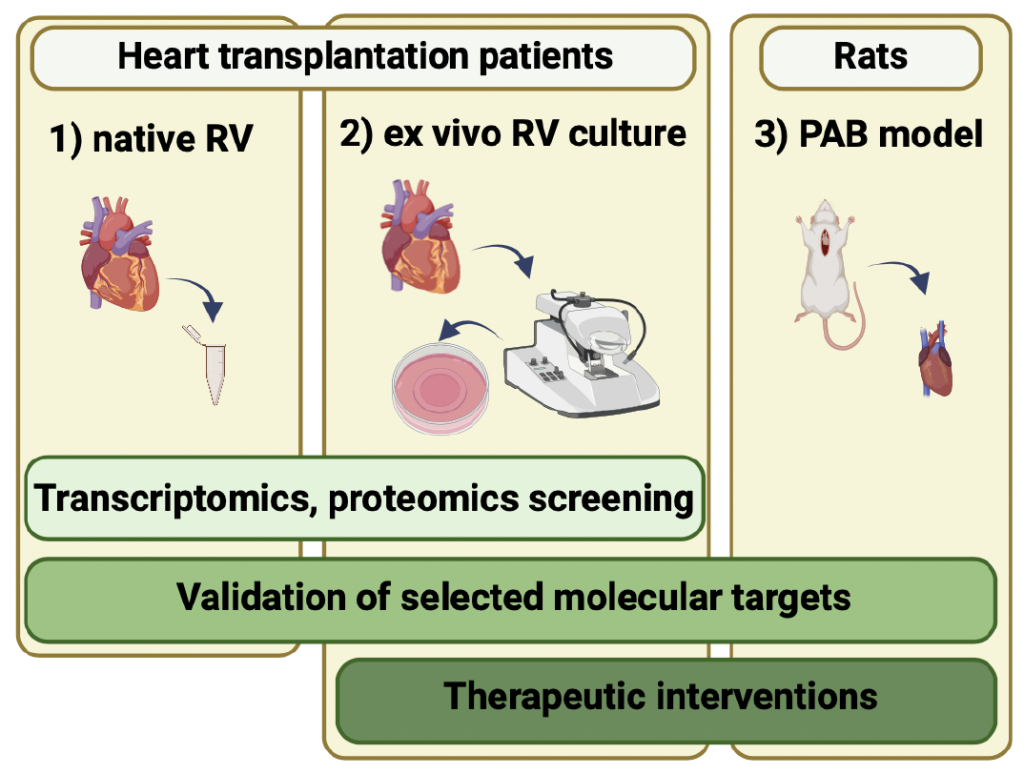 Heart transplantation patients

Rats

1) native RV

2) ex vivo RV culture

3) PAB model

Transcriptomics, proteomics screening

Validation of selected molecular targets

Therapeutic interventions